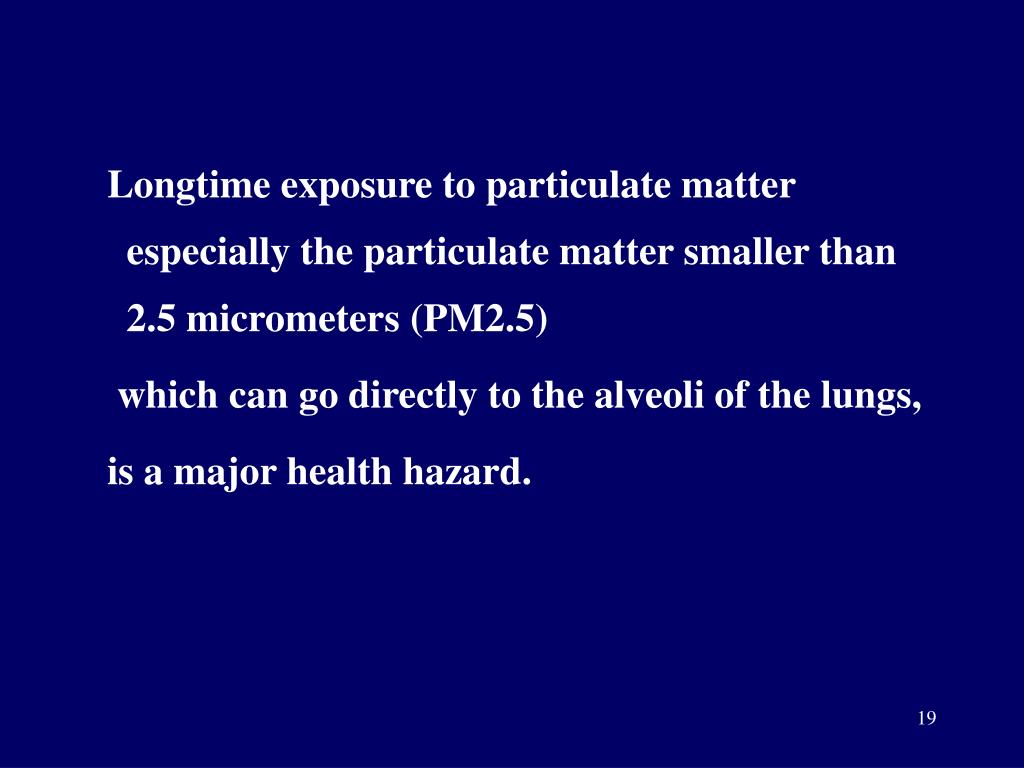 Longtime exposure to particulate matter especially the particulate matter smaller than 2.5 micrometers (PM2.5)

which can go directly to the alveoli of the lungs,

is a major health hazard.

19